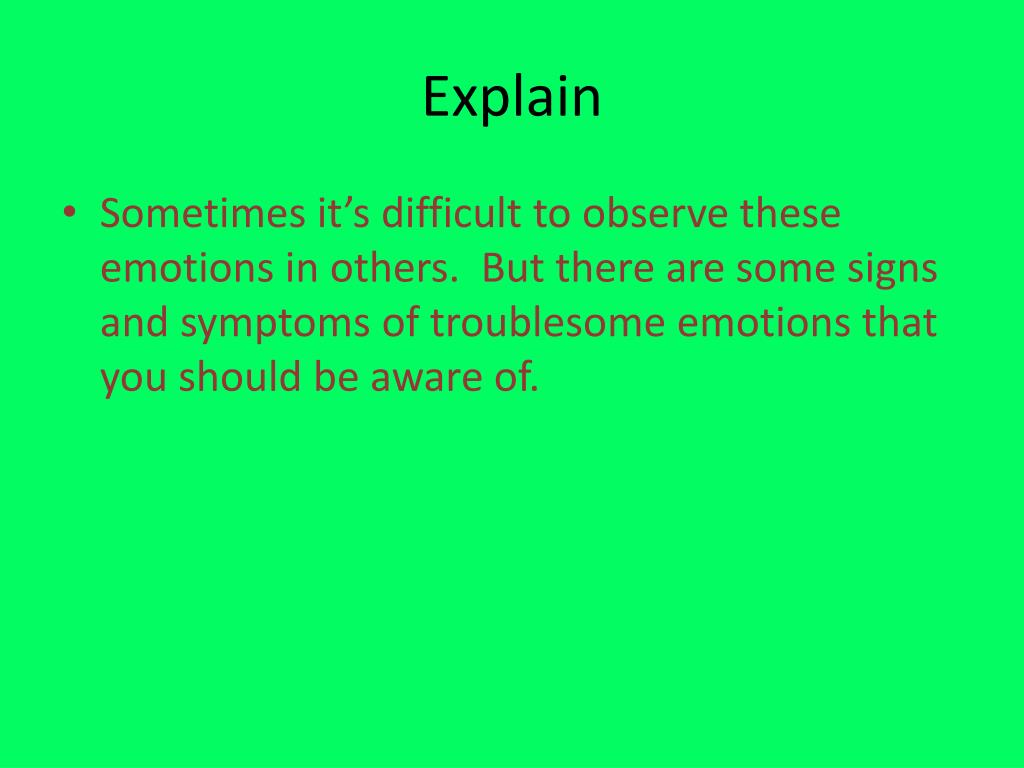 Explain

• Sometimes it’s difficult to observe these emotions in others. But there are some signs and symptoms of troublesome emotions that you should be aware of.